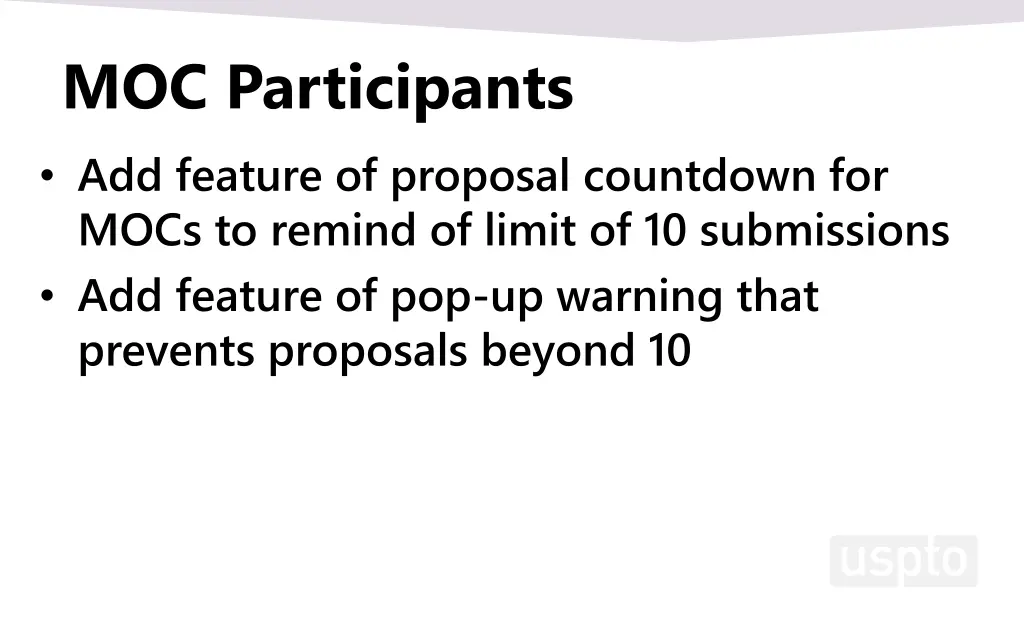 MOC Participants

• Add feature of proposal countdown for MOCs to remind of limit of 10 submissions
• Add feature of pop-up warning that prevents proposals beyond 10

uspto